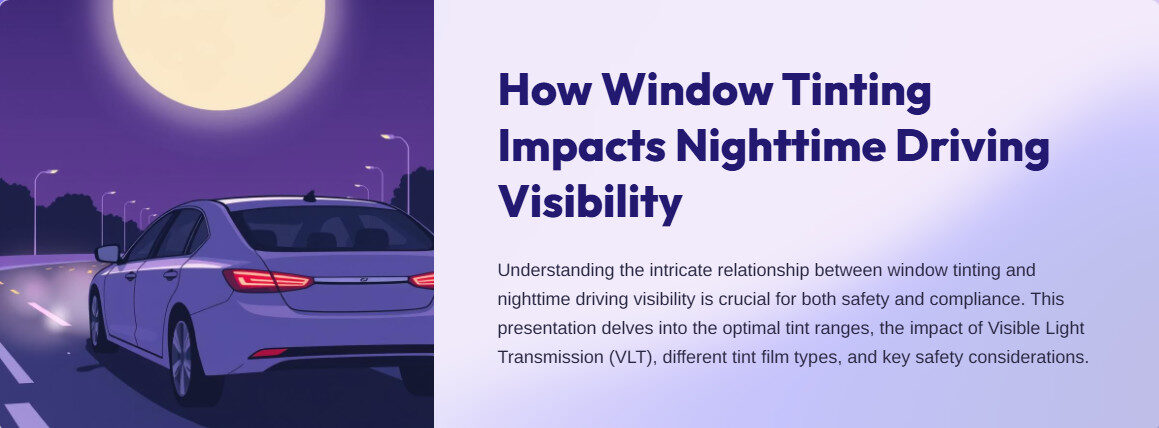 How Window Tinting Impacts Nighttime Driving Visibility

Understanding the intricate relationship between window tinting and nighttime driving visibility is crucial for both safety and compliance. This presentation delves into the optimal tint ranges, the impact of Visible Light Transmission (VLT), different tint film types, and key safety considerations.